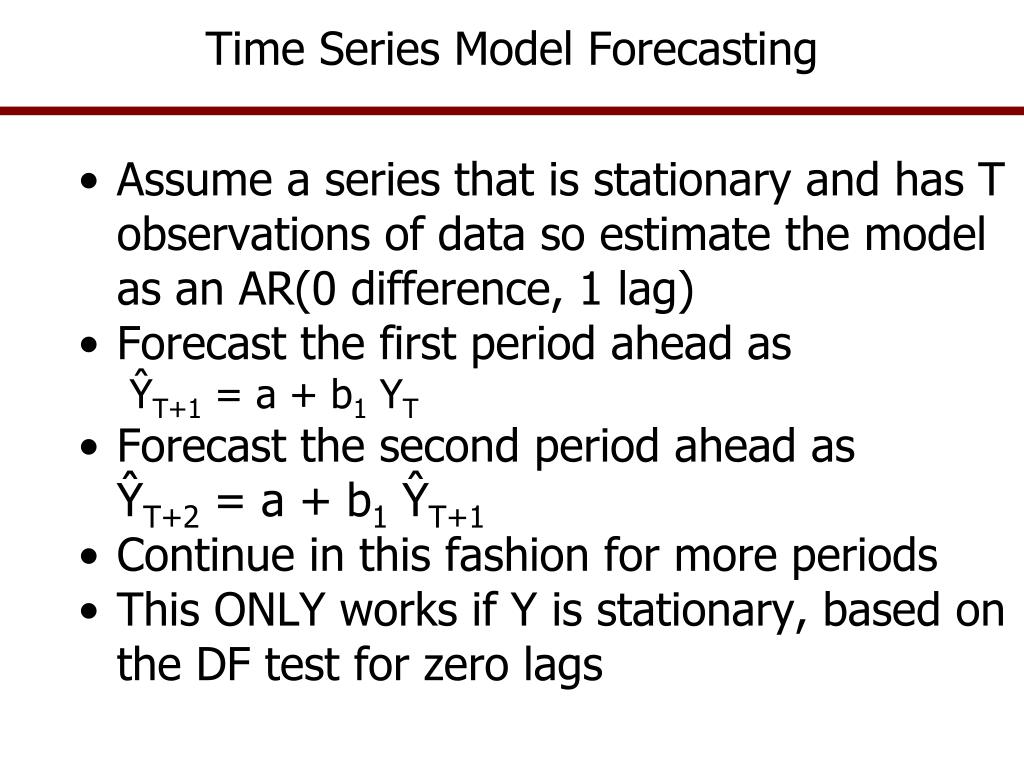 Time Series Model Forecasting

• Assume a series that is stationary and has T observations of data so estimate the model as an AR(0 difference, 1 lag)
• Forecast the first period ahead as
$\hat{Y}_{T+1} = a + b_1 Y_T$
• Forecast the second period ahead as
$\hat{Y}_{T+2} = a + b_1 \hat{Y}_{T+1}$
• Continue in this fashion for more periods
• This ONLY works if Y is stationary, based on the DF test for zero lags